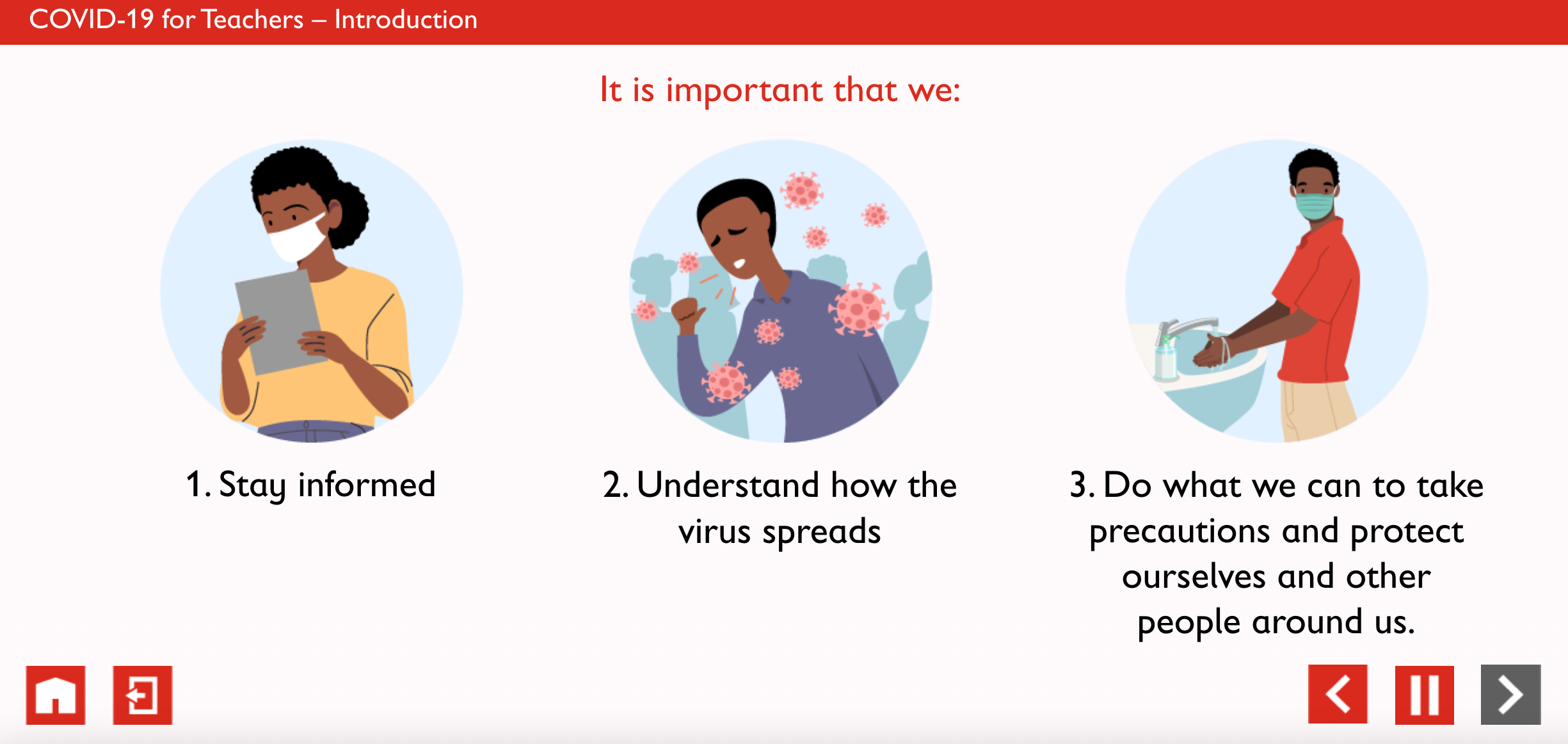 COVID-19 for Teachers – Introduction

It is important that we:

1. Stay informed

2. Understand how the virus spreads

3. Do what we can to take precautions and protect ourselves and other people around us.